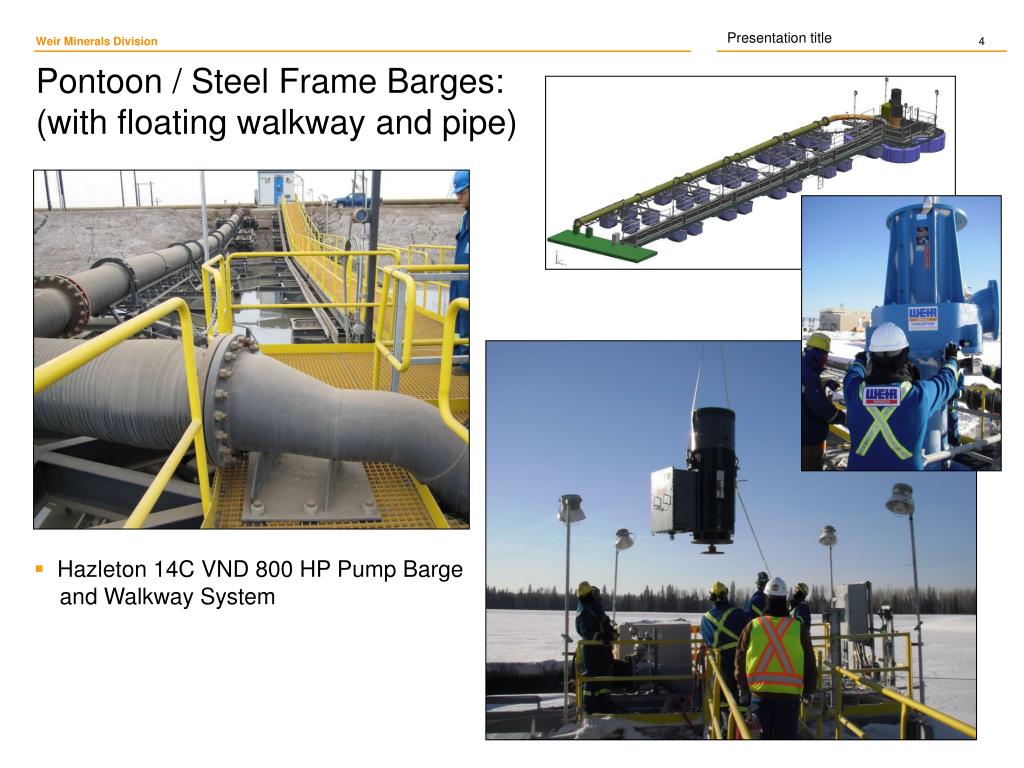 Weir Minerals Division

Presentation title

4

Pontoon / Steel Frame Barges: (with floating walkway and pipe)

WEIR
HAZLETON

WEIR

▪ Hazleton 14C VND 800 HP Pump Barge and Walkway System